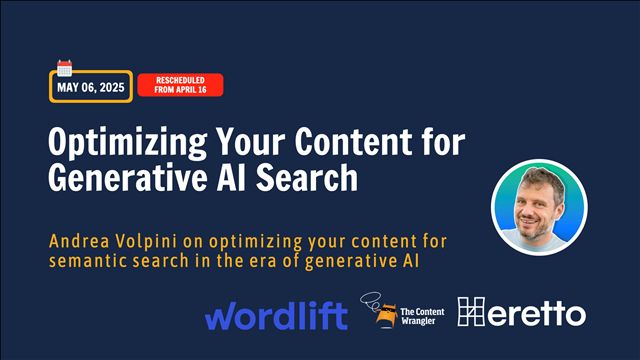 MAY 06, 2025

RESCHEDULED FROM APRIL 16

Optimizing Your Content for Generative AI Search

Andrea Volpini on optimizing your content for semantic search in the era of generative AI

wordlift

The Content Wrangler

Heretto